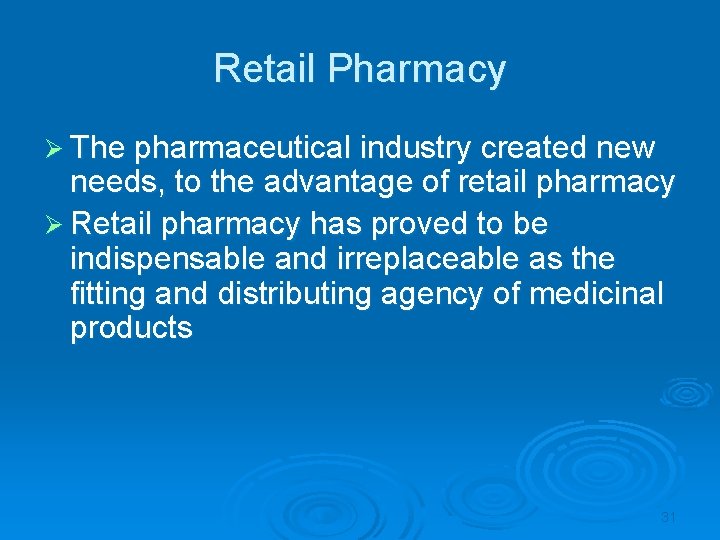 Retail Pharmacy

➢ The pharmaceutical industry created new needs, to the advantage of retail pharmacy

➢ Retail pharmacy has proved to be indispensable and irreplaceable as the fitting and distributing agency of medicinal products

31